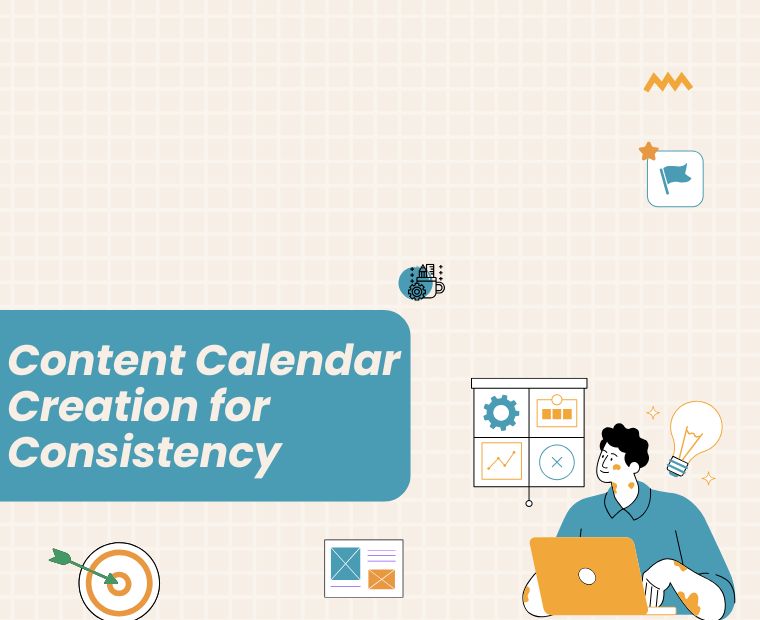 Content Calendar Creation for Consistency